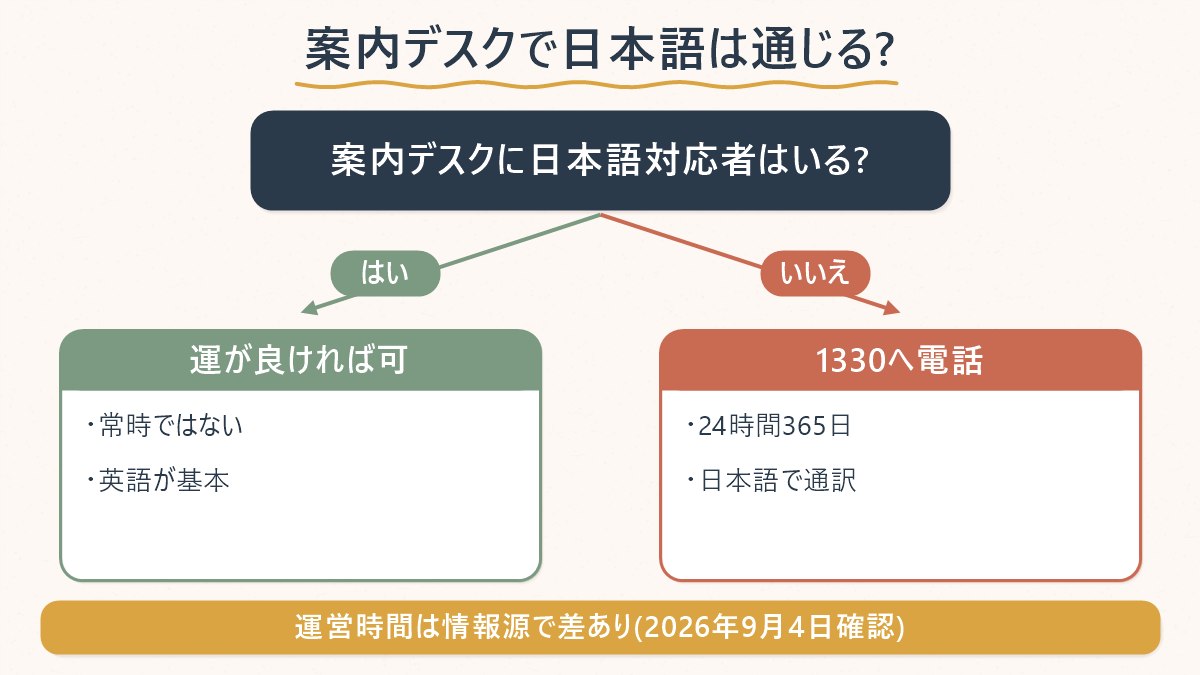 案内デスクで日本語は通じる?

案内デスクに日本語対応者はいる?

はい

いいえ

運が良ければ可

・常時ではない

・英語が基本

1330へ電話

・24時間365日

・日本語で通訳

運営時間は情報源で差あり(2026年9月4日確認)